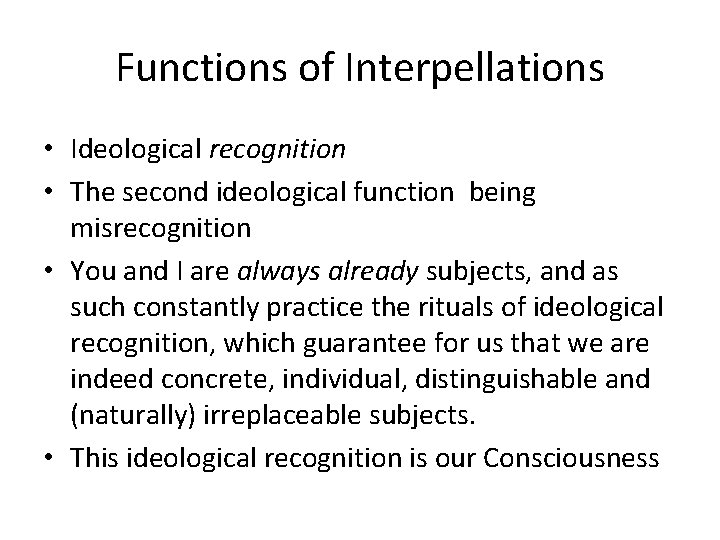 Functions of Interpellations

• Ideological recognition
• The second ideological function being misrecognition
• You and I are always already subjects, and as such constantly practice the rituals of ideological recognition, which guarantee for us that we are indeed concrete, individual, distinguishable and (naturally) irreplaceable subjects.
• This ideological recognition is our Consciousness